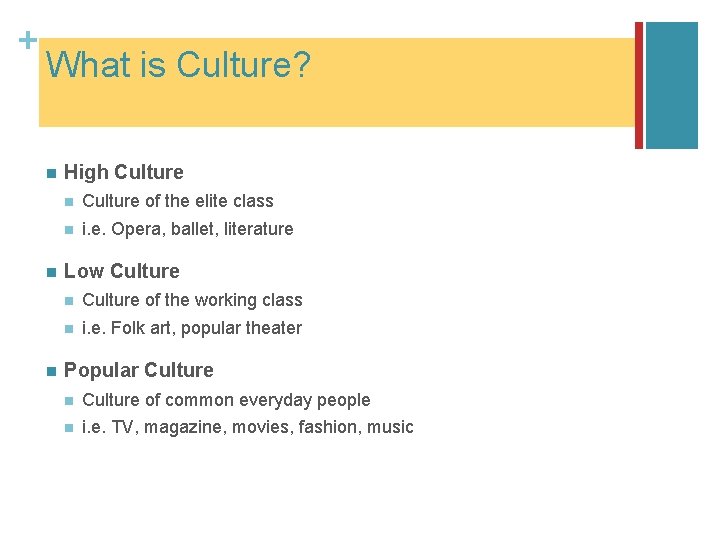 +
What is Culture?

- High Culture
  - Culture of the elite class
  - i.e. Opera, ballet, literature
- Low Culture
  - Culture of the working class
  - i.e. Folk art, popular theater
- Popular Culture
  - Culture of common everyday people
  - i.e. TV, magazine, movies, fashion, music